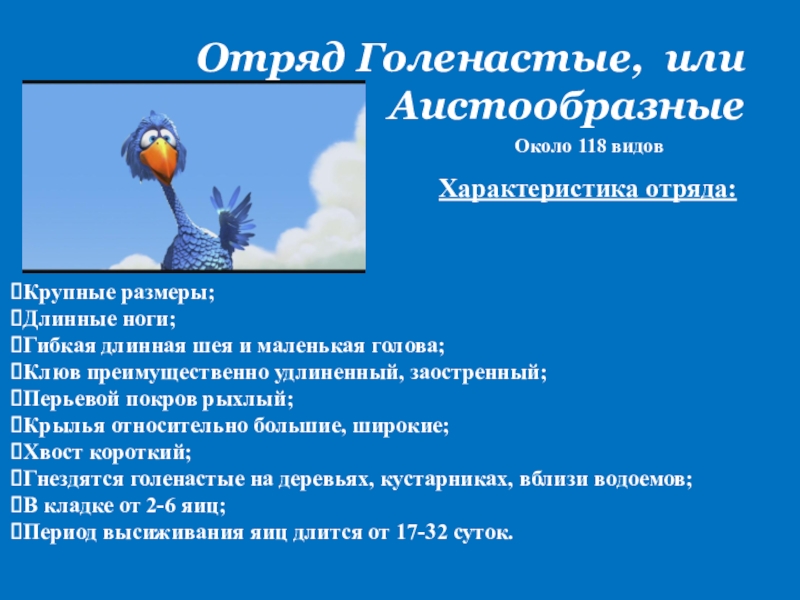 Отряд Голенастые, или Аистообразные

Около 118 видов

Характеристика отряда:

Крупные размеры;
Длинные ноги;
Гибкая длинная шея и маленькая голова;
Клюв преимущественно удлиненный, заостренный;
Перьевой покров рыхлый;
Крылья относительно большие, широкие;
Хвост короткий;
Гнездятся голенастые на деревьях, кустарниках, вблизи водоемов;
В кладке от 2-6 яиц;
Период высиживания яиц длится от 17-32 суток.